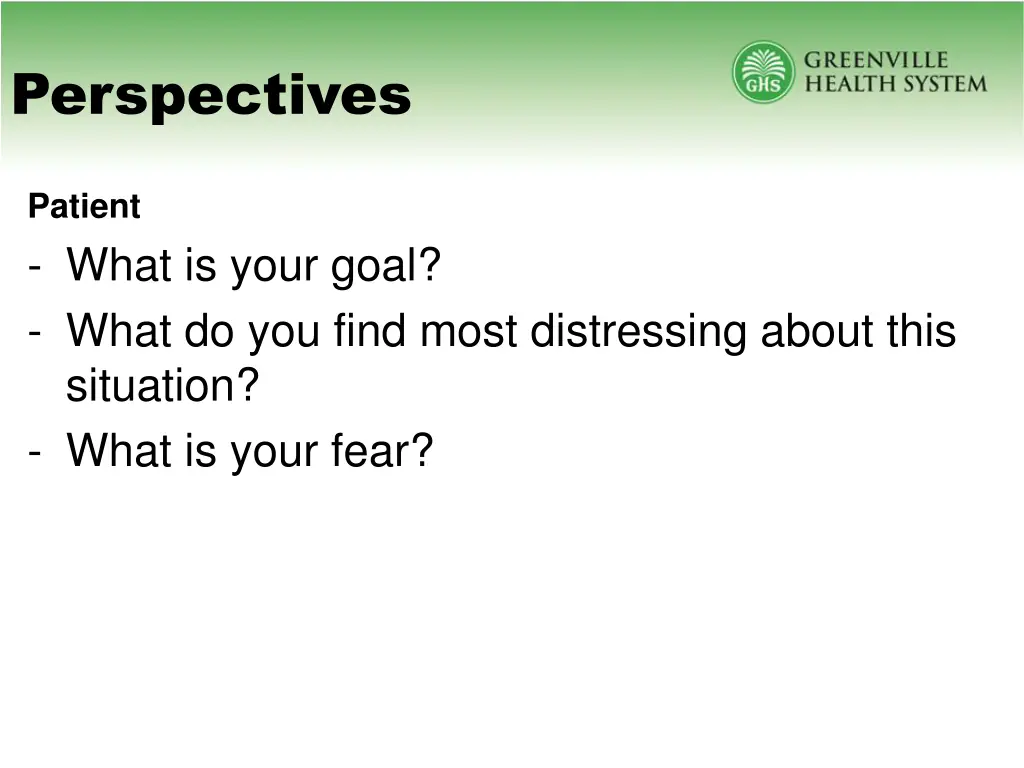 Perspectives

GHS GREENVILLE HEALTH SYSTEM

Patient

- What is your goal?
- What do you find most distressing about this situation?
- What is your fear?